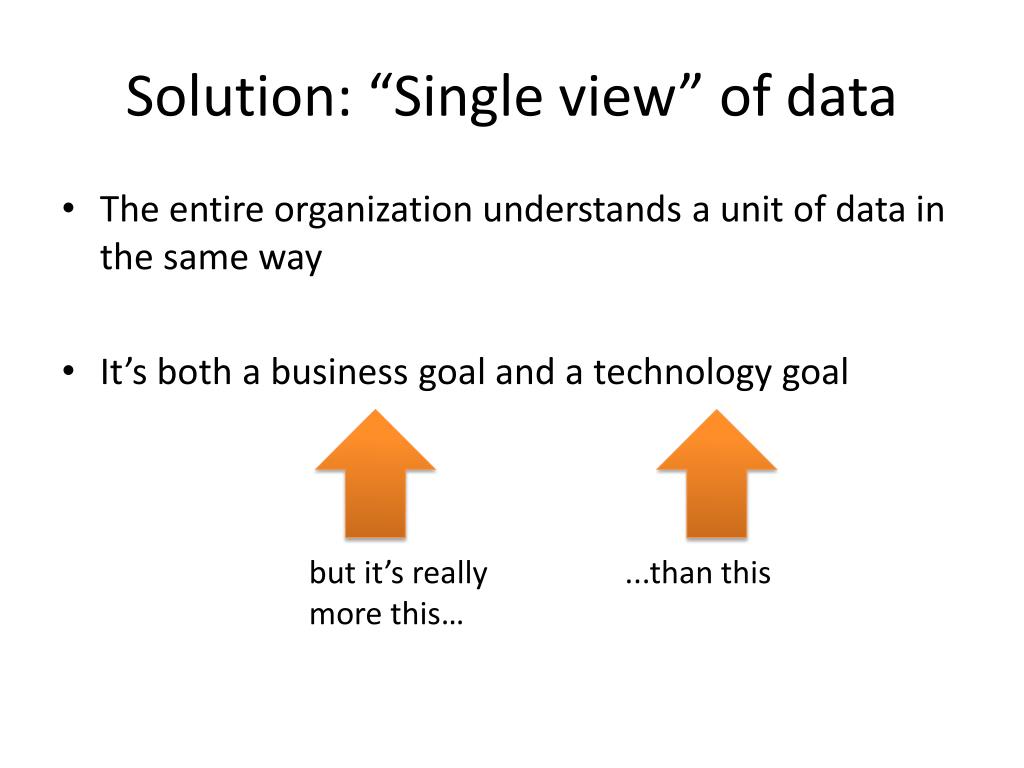 Solution: “Single view” of data

• The entire organization understands a unit of data in the same way

• It’s both a business goal and a technology goal

but it’s really more this…

...than this